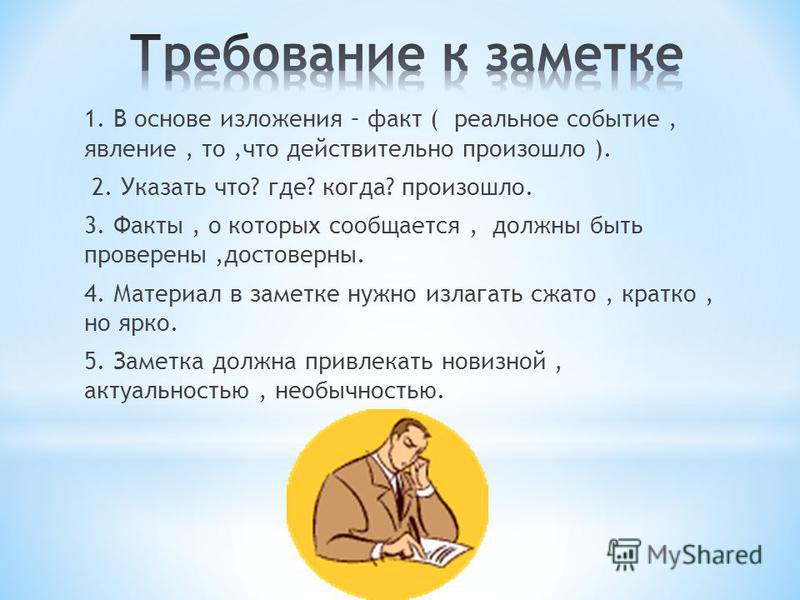 Требование к заметке

1. В основе изложения – факт ( реальное событие , явление , то ,что действительно произошло ).

2. Указать что? где? когда? произошло.

3. Факты , о которых сообщается , должны быть проверены ,достоверны.

4. Материал в заметке нужно излагать сжато , кратко , но ярко.

5. Заметка должна привлекать новизной , актуальностью , необычностью.

MyShared